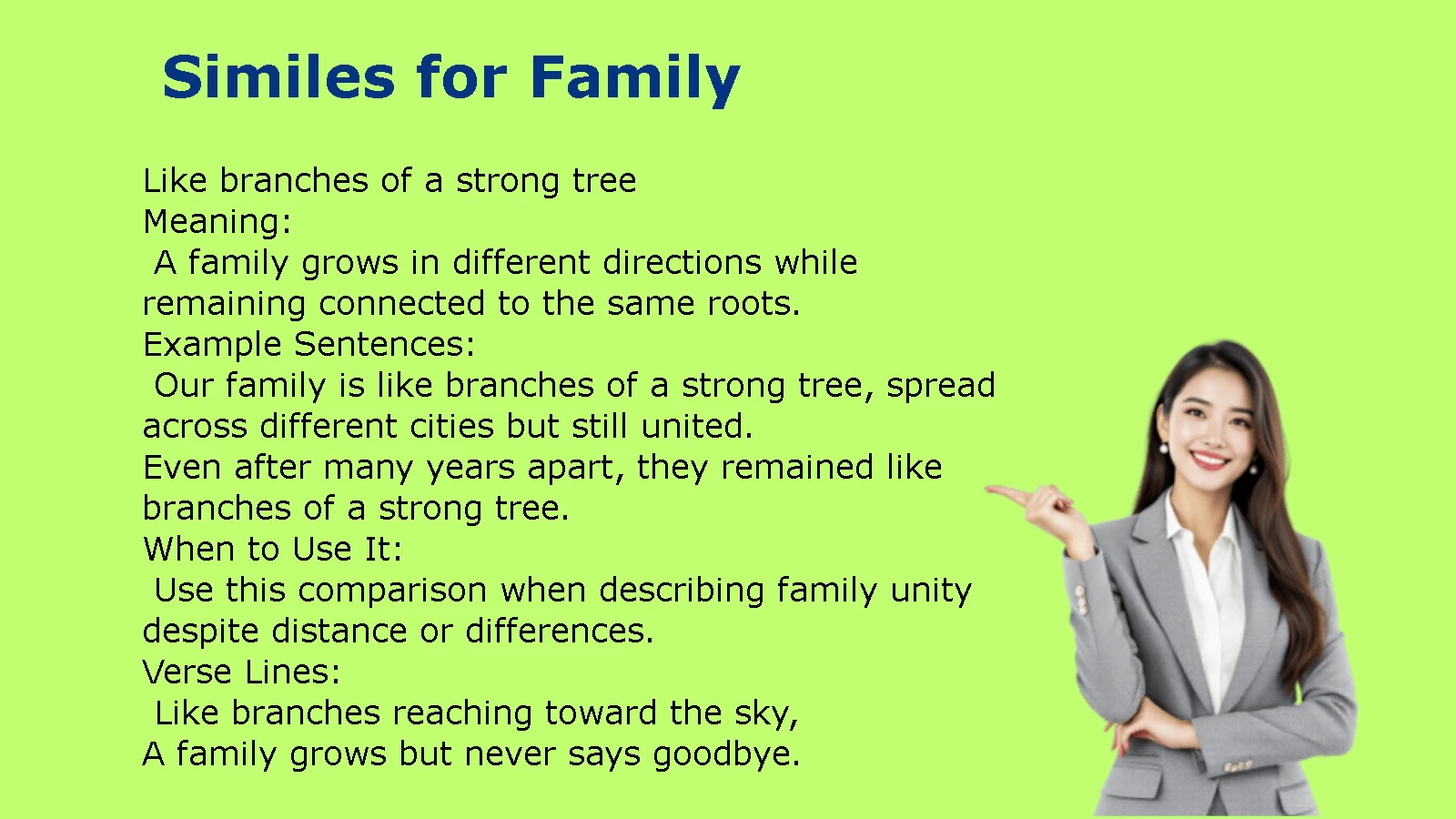 Similes for Family

Like branches of a strong tree
Meaning:
A family grows in different directions while remaining connected to the same roots.
Example Sentences:
Our family is like branches of a strong tree, spread across different cities but still united.
Even after many years apart, they remained like branches of a strong tree.
When to Use It:
Use this comparison when describing family unity despite distance or differences.
Verse Lines:
Like branches reaching toward the sky,
A family grows but never says goodbye.